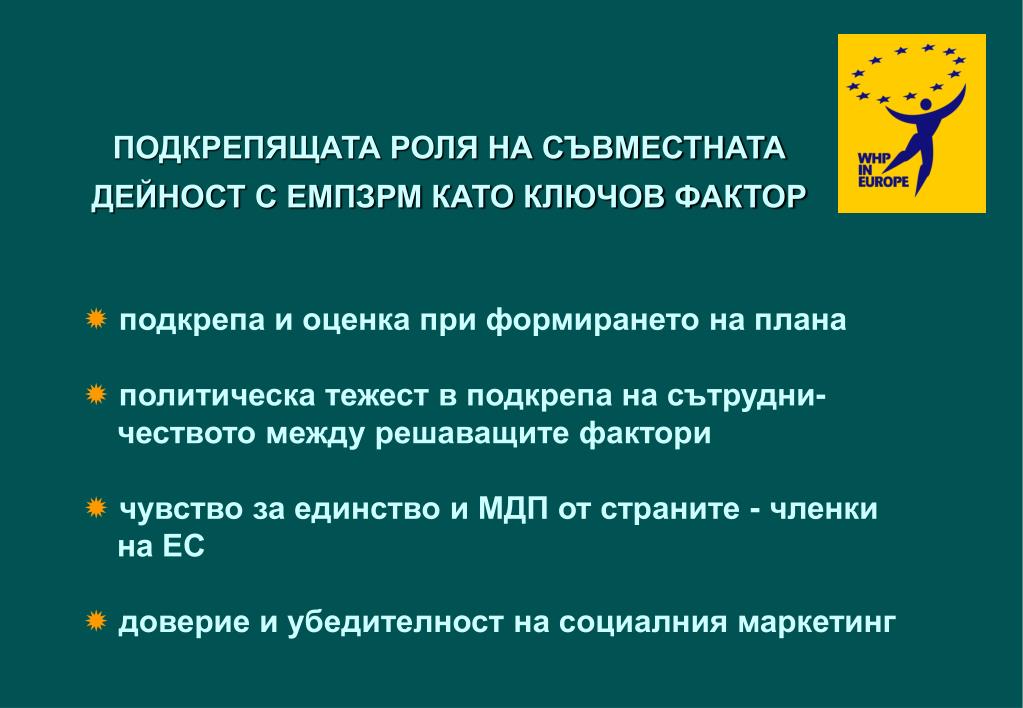 WHP IN EUROPE

ПОДКРЕПЯЩАТА РОЛЯ НА СЪВМЕСТНАТА ДЕЙНОСТ С ЕМПЗРМ КАТО КЛЮЧОВ ФАКТОР

подкрепа и оценка при формирането на плана

политическа тежест в подкрепа на сътрудничеството между решаващите фактори

чувство за единство и МДП от страните - членки на ЕС

доверие и убедителност на социалния маркетинг